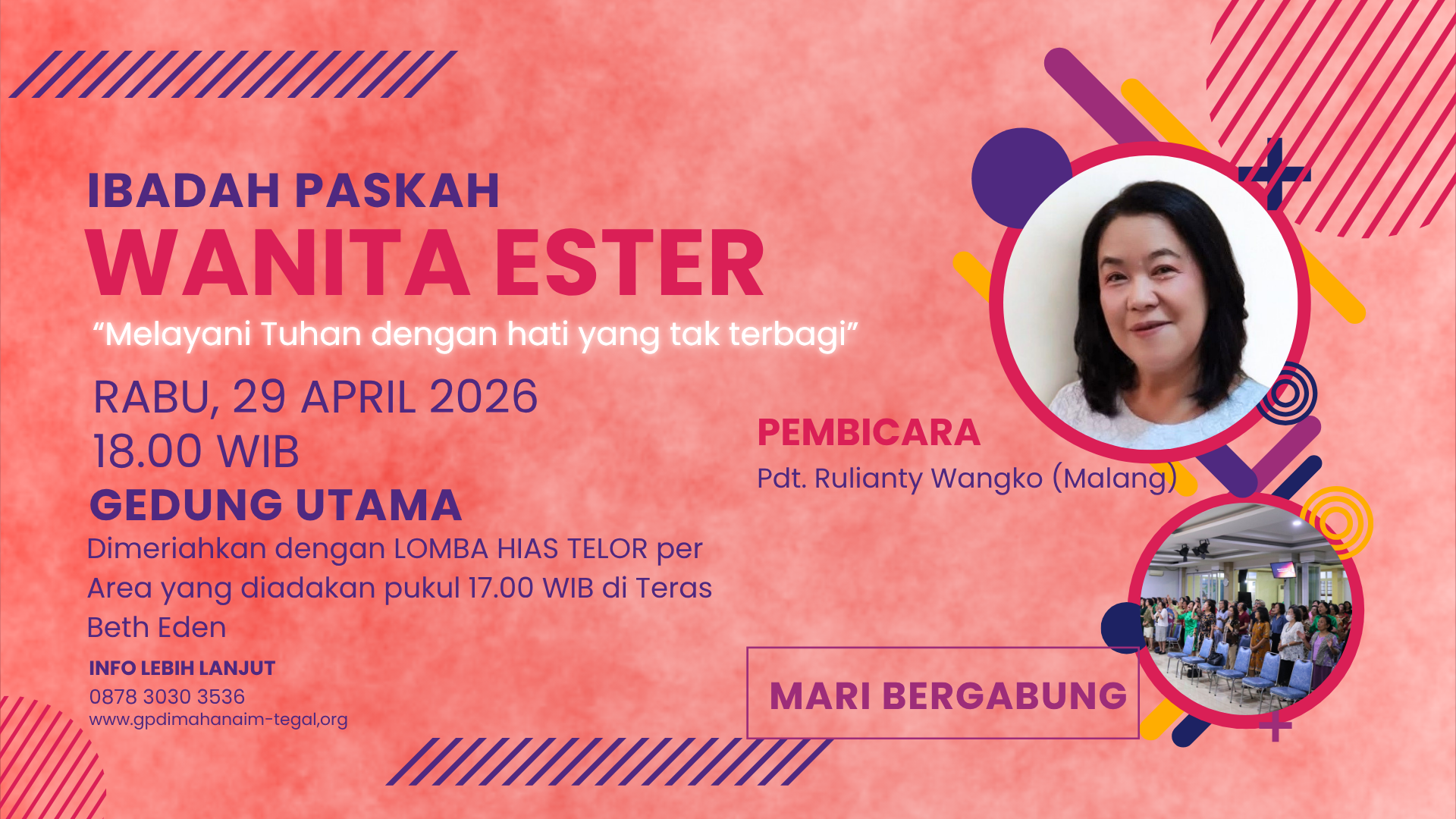 IBADAH PASKAH
WANITA ESTER
“Melayani Tuhan dengan hati yang tak terbagi”

RABU, 29 APRIL 2026
18.00 WIB
GEDUNG UTAMA
Dimeriahkan dengan LOMBA HIAS TELOR per Area yang diadakan pukul 17.00 WIB di Teras Beth Eden

INFO LEBIH LANJUT
0878 3030 3536
www.gpdimahanaim-tegal,org

PEMBICARA
Pdt. Rulianty Wangko (Malang)

MARI BERGABUNG